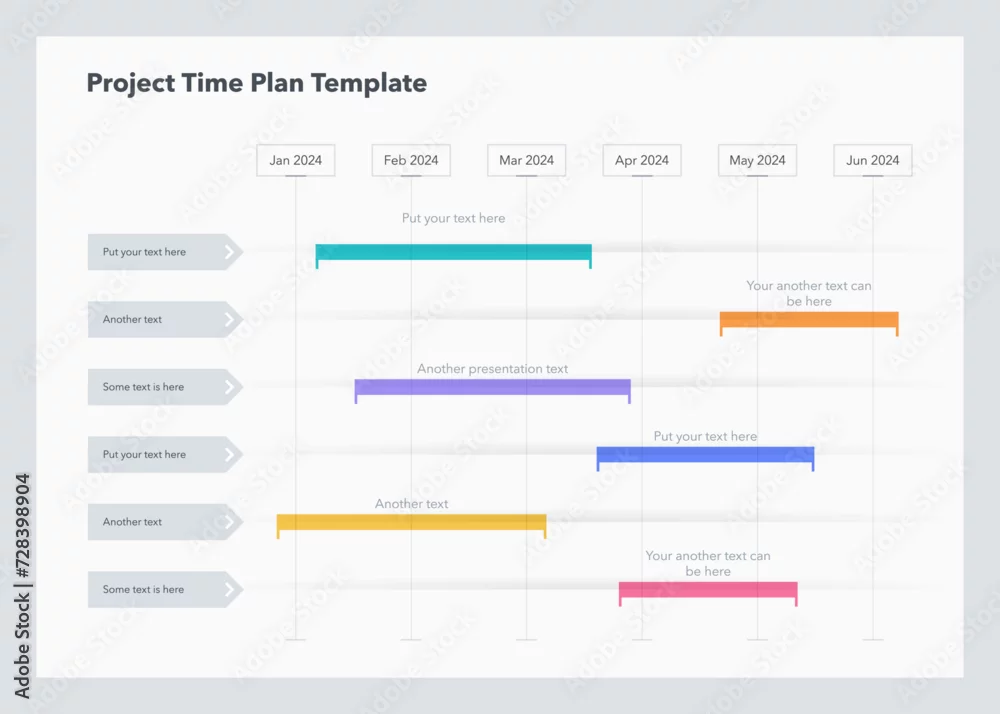 Project Time Plan Template

Jan 2024
Feb 2024
Mar 2024
Apr 2024
May 2024
Jun 2024

Put your text here
Put your text here

Another text
Your another text can be here

Some text is here
Another presentation text

Put your text here
Put your text here

Another text
Another text

Some text is here
Your another text can be here

Adobe Stock | #728398904